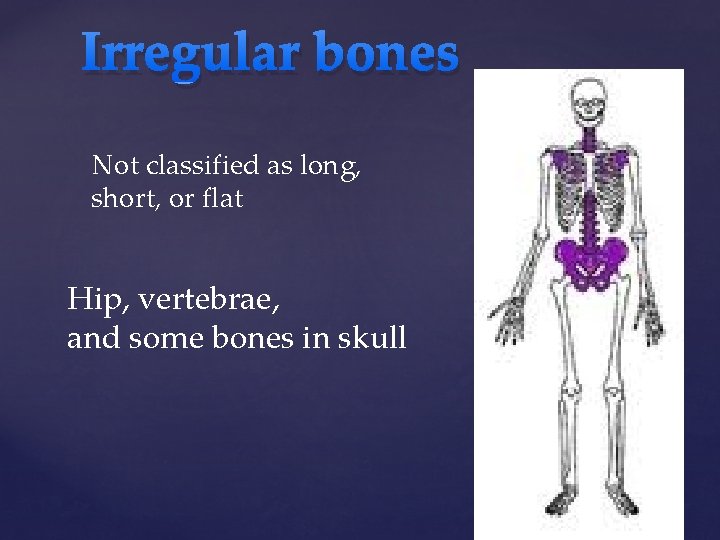 Irregular bones

Not classified as long, short, or flat

Hip, vertebrae,
and some bones in skull